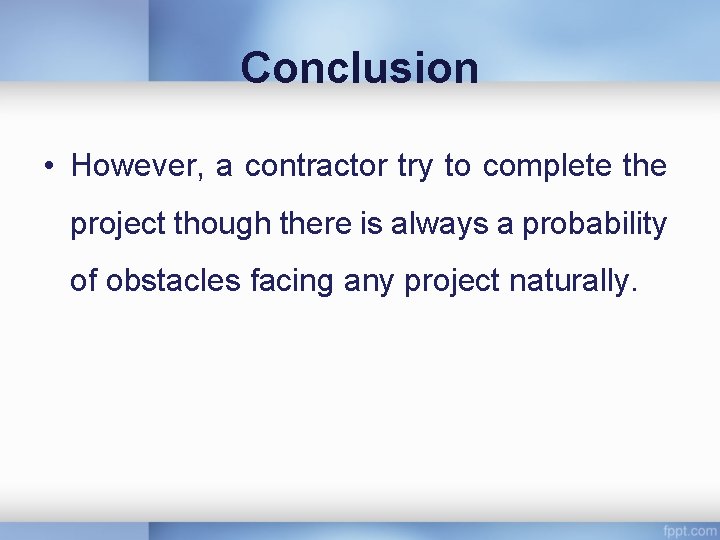 Conclusion

• However, a contractor try to complete the project though there is always a probability of obstacles facing any project naturally.

fppt.com